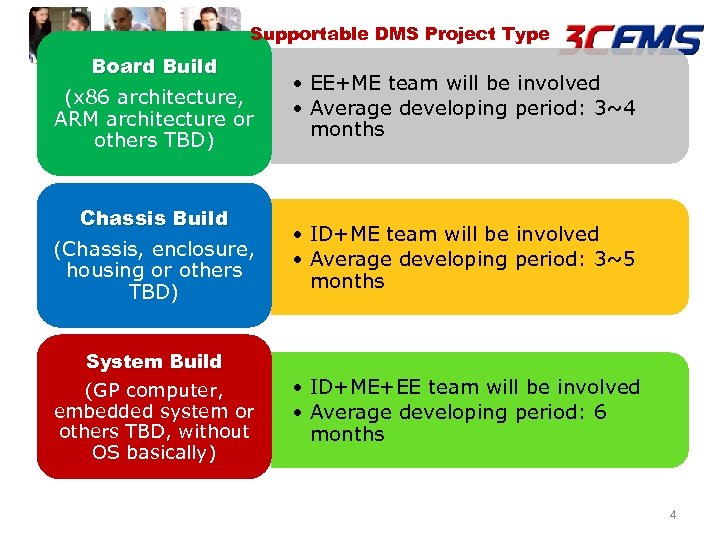 Supportable DMS Project Type

3CEMS

Board Build

(x86 architecture, ARM architecture or others TBD)

• EE+ME team will be involved
• Average developing period: 3~4 months

Chassis Build

(Chassis, enclosure, housing or others TBD)

• ID+ME team will be involved
• Average developing period: 3~5 months

System Build

(GP computer, embedded system or others TBD, without OS basically)

• ID+ME+EE team will be involved
• Average developing period: 6 months

4